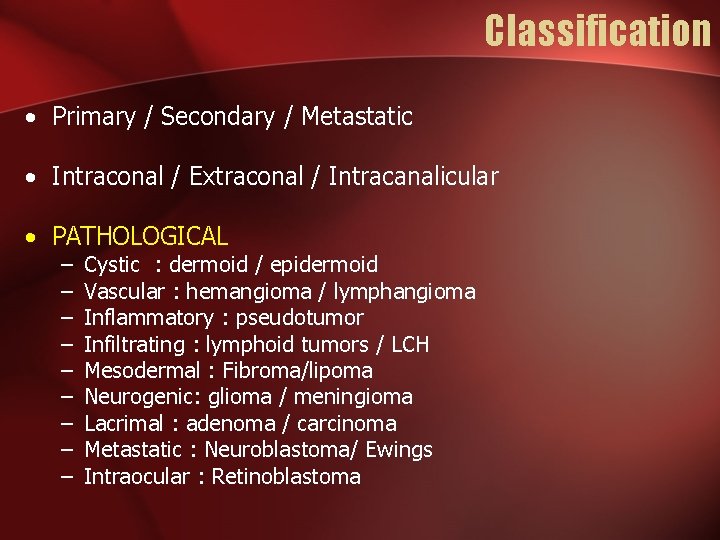 Classification

• Primary / Secondary / Metastatic

• Intraconal / Extraconal / Intracanalicular

• PATHOLOGICAL
– Cystic : dermoid / epidermoid
– Vascular : hemangioma / lymphangioma
– Inflammatory : pseudotumor
– Infiltrating : lymphoid tumors / LCH
– Mesodermal : Fibroma/lipoma
– Neurogenic: glioma / meningioma
– Lacrimal : adenoma / carcinoma
– Metastatic : Neuroblastoma/ Ewings
– Intraocular : Retinoblastoma